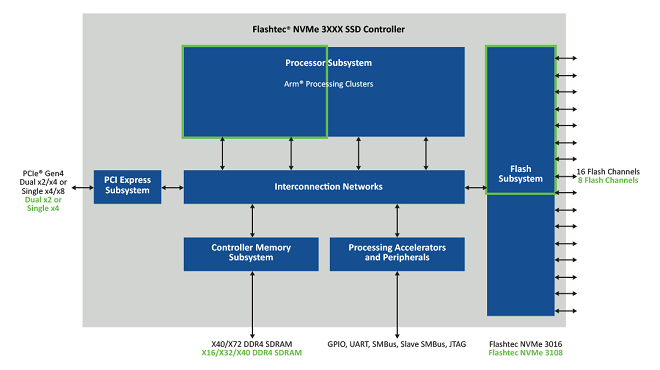 Flashtec® NVMe 3XXX SSD Controller

Processor Subsystem
Arm® Processing Clusters

PCIe® Gen4 Dual x2/x4 or Single x4/x8
Dual x2 or Single x4

PCI Express Subsystem

Interconnection Networks

Flash Subsystem

16 Flash Channels
8 Flash Channels

Controller Memory Subsystem

Processing Accelerators and Peripherals

X40/X72 DDR4 SDRAM
X16/X32/X40 DDR4 SDRAM

GPIO, UART, SMBus, Slave SMBus, JTAG

Flashtec NVMe 3016
Flashtec NVMe 3108